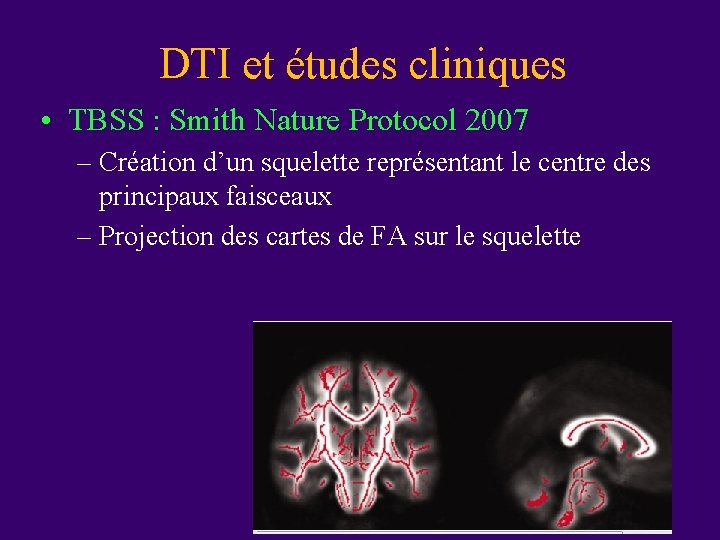 DTI et études cliniques

• TBSS : Smith Nature Protocol 2007

– Création d’un squelette représentant le centre des principaux faisceaux

– Projection des cartes de FA sur le squelette